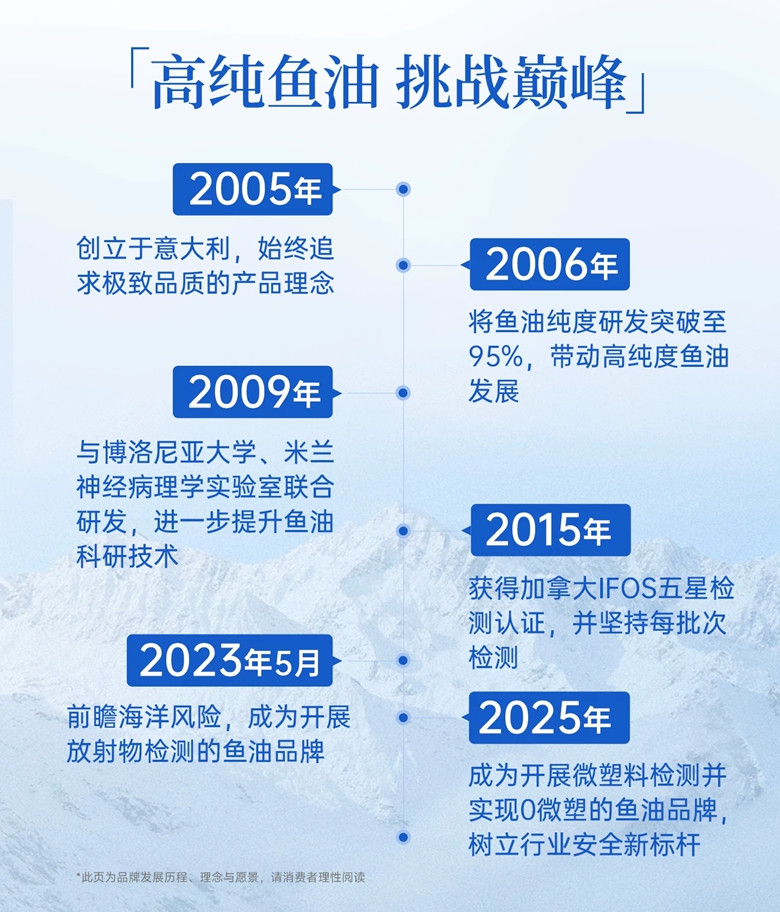 「高纯鱼油 挑战巅峰」

2005年

创立于意大利，始终追求极致品质的产品理念

2006年

将鱼油纯度研发突破至95%，带动高纯度鱼油发展

2009年

与博洛尼亚大学、米兰神经病理学实验室联合研发，进一步提升鱼油科研技术

2015年

获得加拿大IFOS五星检测认证，并坚持每批次检测

2023年5月

前瞻海洋风险，成为开展放射物检测的鱼油品牌

2025年

成为开展微塑料检测并实现0微塑的鱼油品牌，树立行业安全新标杆

*此页为品牌发展历程、理念与愿景，请消费者理性阅读